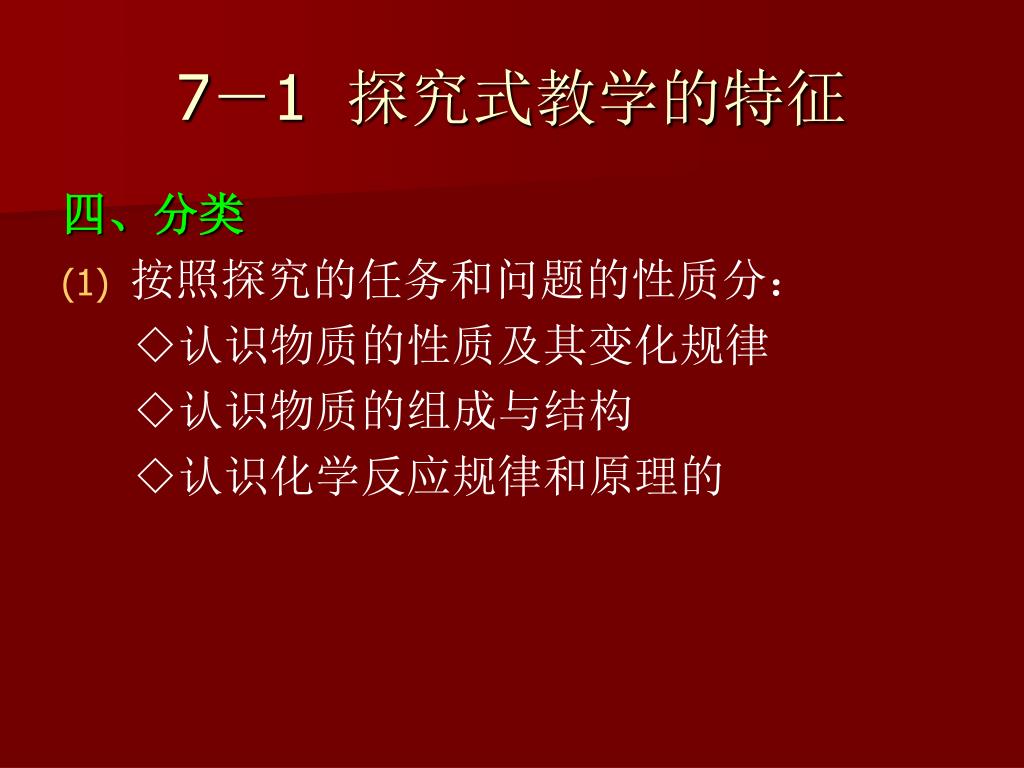 7－1 探究式教学的特征

四、分类

(1) 按照探究的任务和问题的性质分：

◇认识物质的性质及其变化规律

◇认识物质的组成与结构

◇认识化学反应规律和原理的